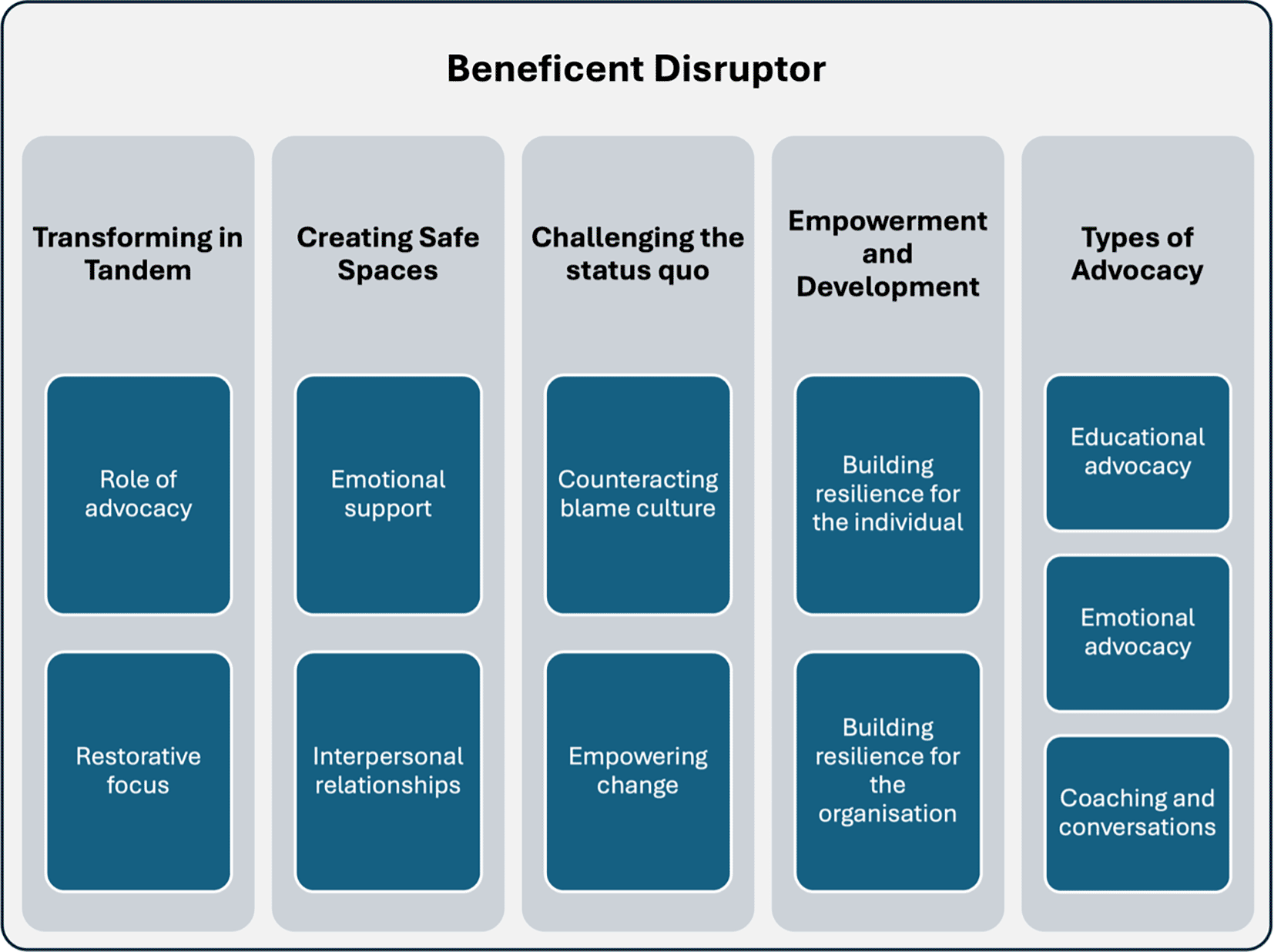 Beneficent Disruptor

Transforming in Tandem

Role of advocacy

Restorative focus

Creating Safe Spaces

Emotional support

Interpersonal relationships

Challenging the status quo

Counteracting blame culture

Empowering change

Empowerment and Development

Building resilience for the individual

Building resilience for the organisation

Types of Advocacy

Educational advocacy

Emotional advocacy

Coaching and conversations